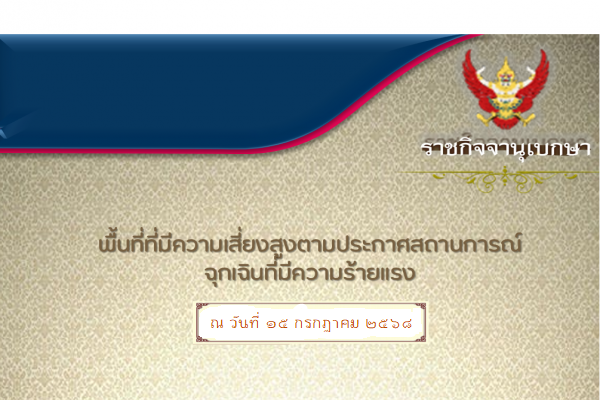 ราชกิจจานุเบกษา

พื้นที่ที่มีความเสี่ยงสูงตามประกาศสถานการณ์ฉุกเฉินที่มีความร้ายแรง

ณ วันที่ ๑๕ กรกฎาคม ๒๕๖๘